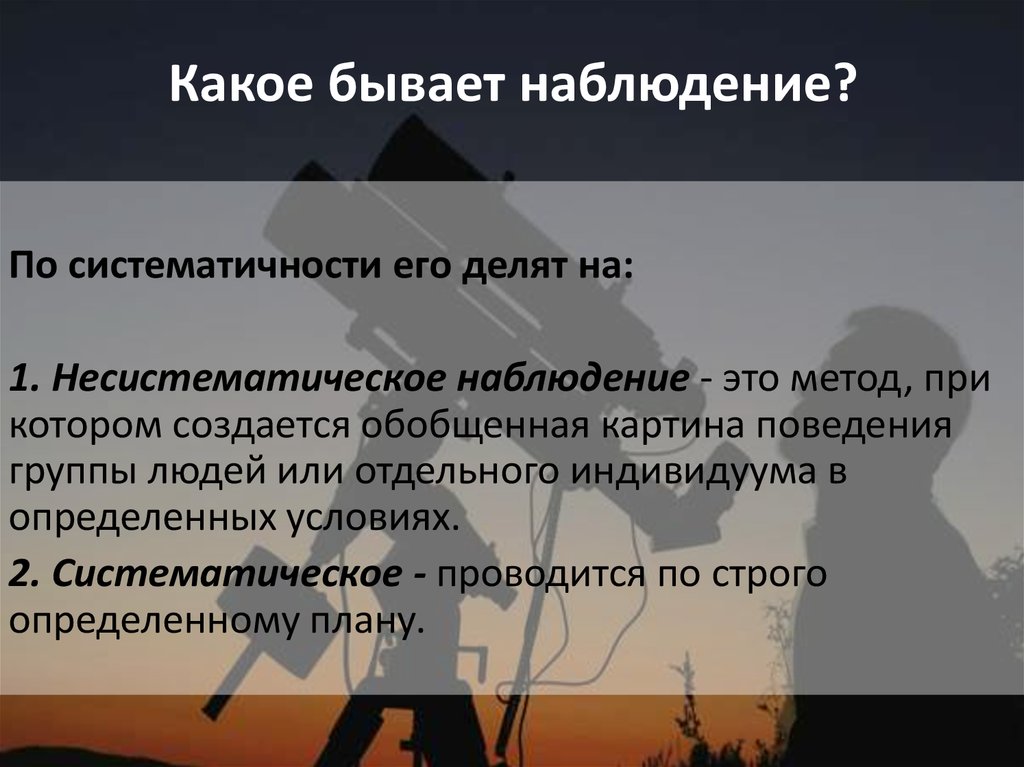 Какое бывает наблюдение?

По систематичности его делят на:

1. Несистематическое наблюдение - это метод, при котором создается обобщенная картина поведения группы людей или отдельного индивидуума в определенных условиях.

2. Систематическое - проводится по строго определенному плану.